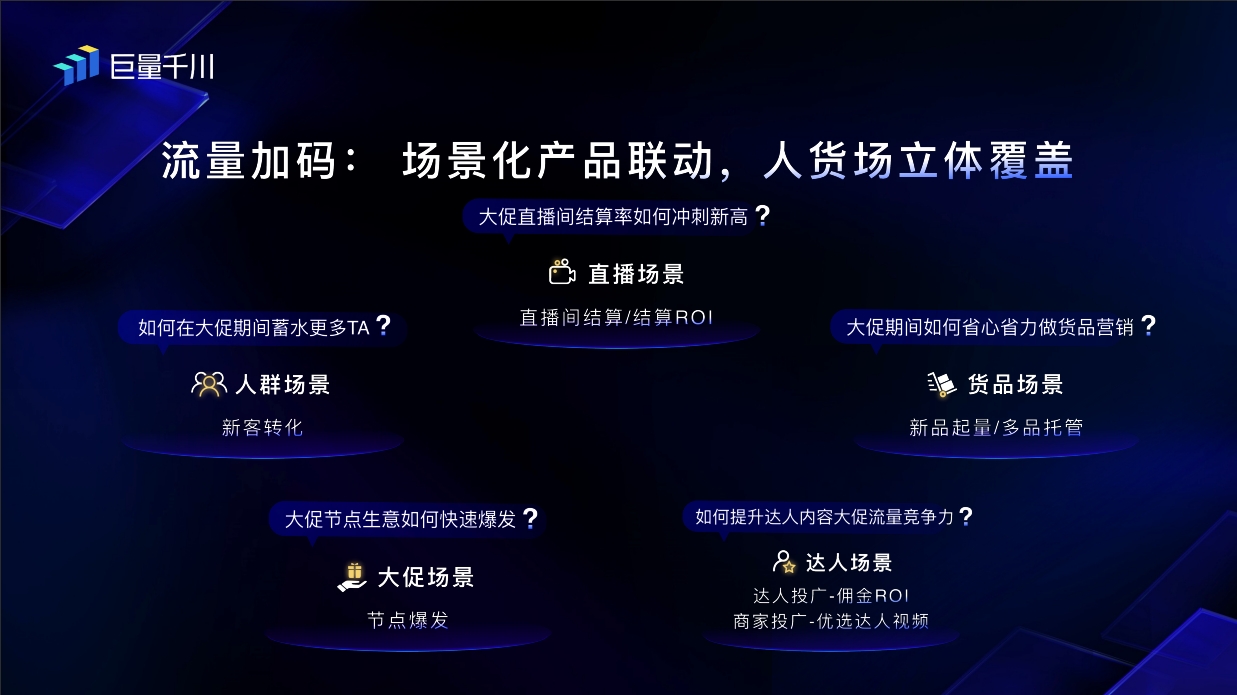 巨量千川

流量加码： 场景化产品联动，人货场立体覆盖

大促直播间结算率如何冲刺新高？

直播场景

直播间结算/结算ROI

如何在大促期间蓄水更多TA？

人群场景

新客转化

大促期间如何省心省力做货品营销？

货品场景

新品起量/多品托管

大促节点生意如何快速爆发？

大促场景

节点爆发

如何提升达人内容大促流量竞争力？

达人场景

达人投广-佣金ROI
商家投广-优选达人视频